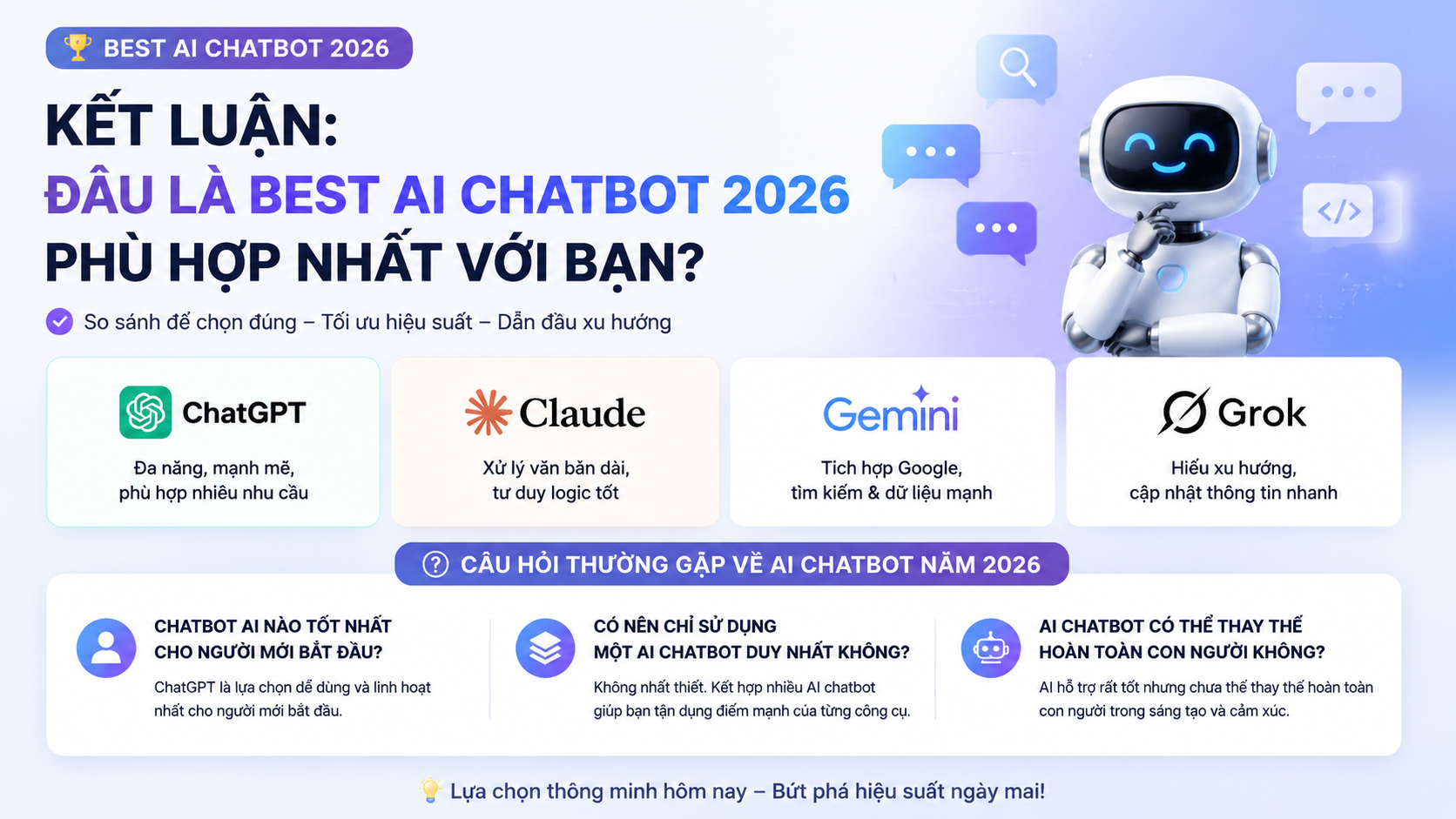 BEST AI CHATBOT 2026

KẾT LUẬN:
ĐÂU LÀ BEST AI CHATBOT 2026
PHÙ HỢP NHẤT VỚI BẠN?

So sánh để chọn đúng – Tối ưu hiệu suất – Dẫn đầu xu hướng

</>

ChatGPT
Đa năng, mạnh mẽ, phù hợp nhiều nhu cầu

Claude
Xử lý văn bản dài, tư duy logic tốt

Gemini
Tích hợp Google, tìm kiếm & dữ liệu mạnh

Grok
Hiểu xu hướng, cập nhật thông tin nhanh

CÂU HỎI THƯỜNG GẶP VỀ AI CHATBOT NĂM 2026

CHATBOT AI NÀO TỐT NHẤT CHO NGƯỜI MỚI BẮT ĐẦU?
ChatGPT là lựa chọn dễ dùng và linh hoạt nhất cho người mới bắt đầu.

CÓ NÊN CHỈ SỬ DỤNG MỘT AI CHATBOT DUY NHẤT KHÔNG?
Không nhất thiết. Kết hợp nhiều AI chatbot giúp bạn tận dụng điểm mạnh của từng công cụ.

AI CHATBOT CÓ THỂ THAY THẾ HOÀN TOÀN CON NGƯỜI KHÔNG?
AI hỗ trợ rất tốt nhưng chưa thể thay thế hoàn toàn con người trong sáng tạo và cảm xúc.

Lựa chọn thông minh hôm nay – Bứt phá hiệu suất ngày mai!